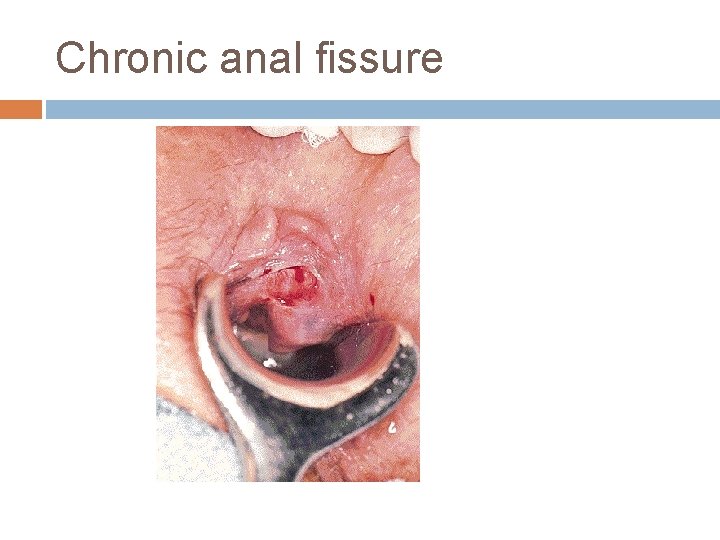 Chronic anal fissure